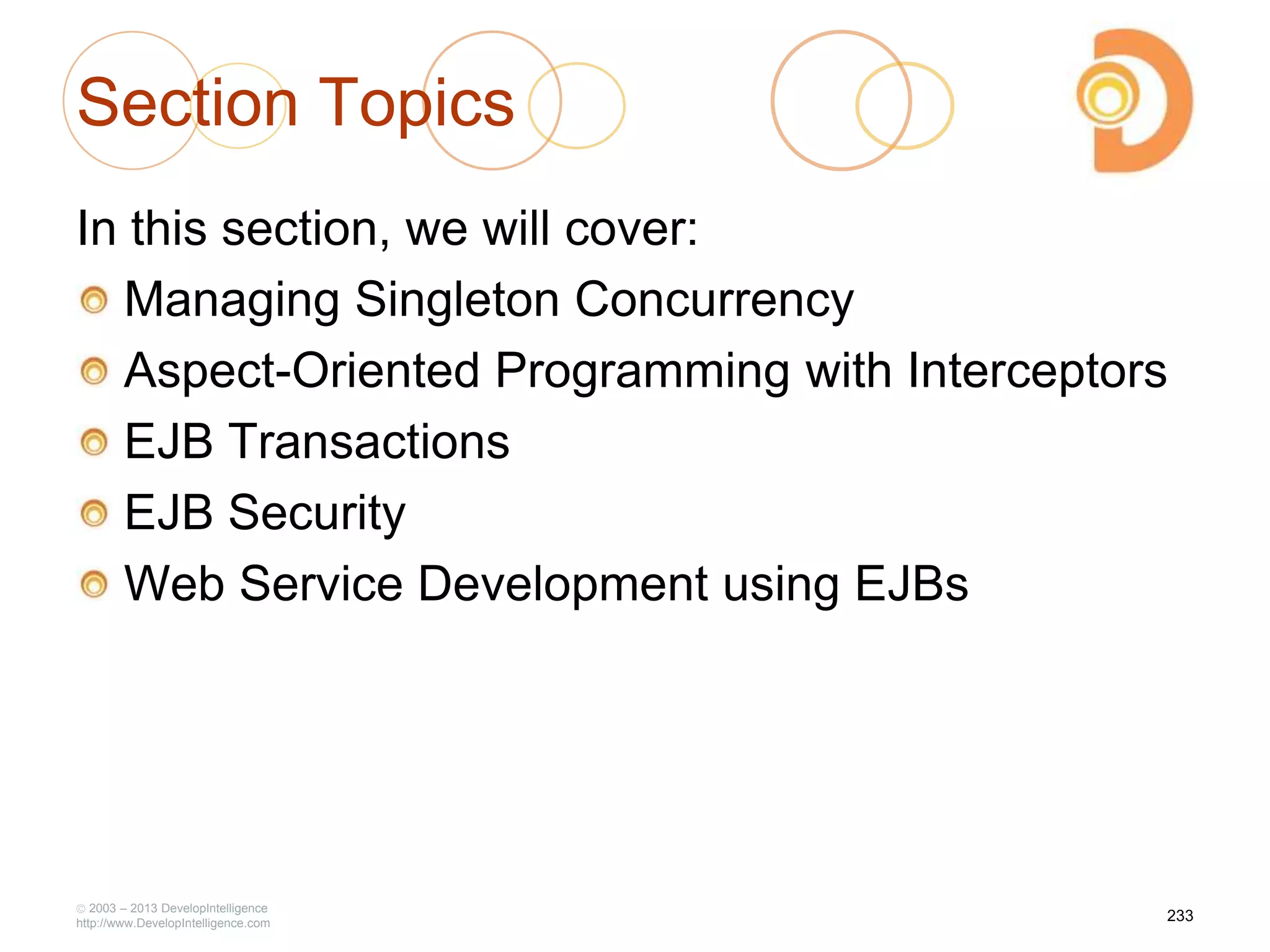 Section Topics

In this section, we will cover:
Managing Singleton Concurrency
Aspect-Oriented Programming with Interceptors
EJB Transactions
EJB Security
Web Service Development using EJBs

© 2003 – 2013 DevelopIntelligence
http://www.DevelopIntelligence.com

233